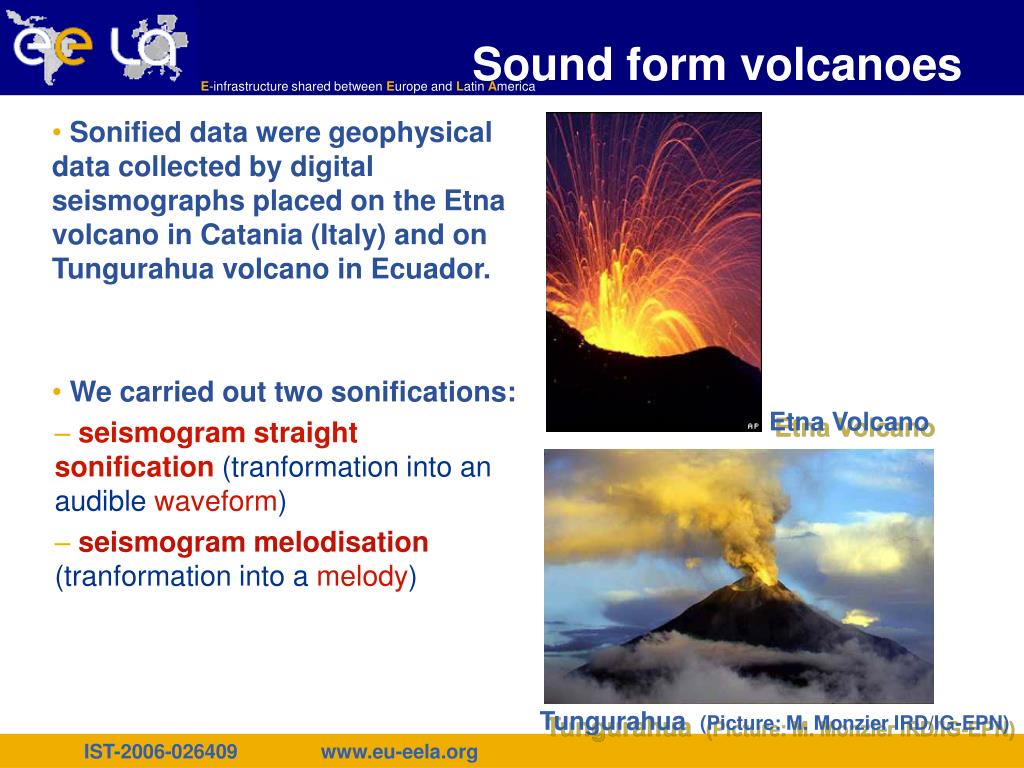 ee LA
E-infrastructure shared between Europe and Latin America

Sound form volcanoes

• Sonified data were geophysical data collected by digital seismographs placed on the Etna volcano in Catania (Italy) and on Tungurahua volcano in Ecuador.

• We carried out two sonifications:
– seismogram straight sonification (tranformation into an audible waveform)
– seismogram melodisation (tranformation into a melody)

AP

Etna Volcano

Tungurahua (Picture: M. Monzier IRD/IG-EPN)

IST-2006-026409 www.eu-eela.org